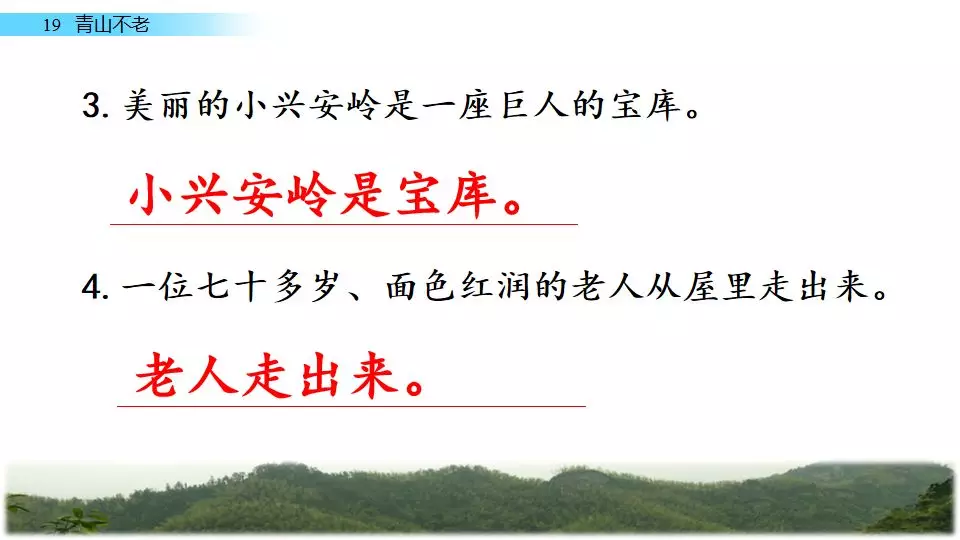 19 青山不老

3. 美丽的小兴安岭是一座巨人的宝库。

小兴安岭是宝库。

4. 一位七十多岁、面色红润的老人从屋里走出来。

老人走出来。